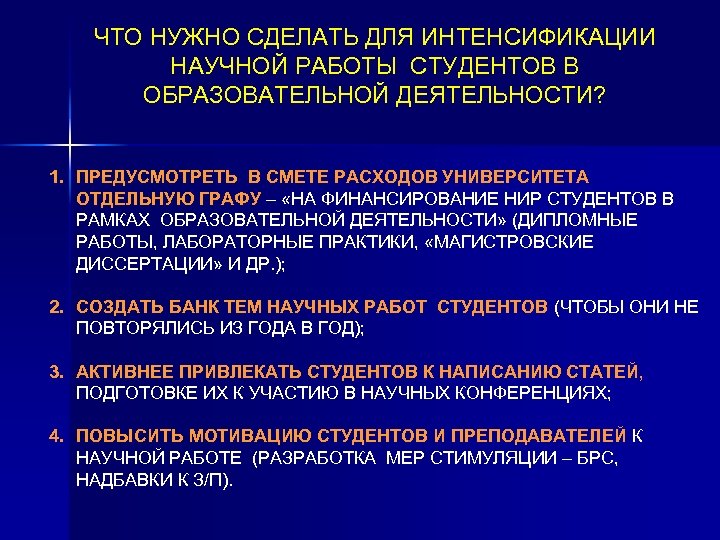 ЧТО НУЖНО СДЕЛАТЬ ДЛЯ ИНТЕНСИФИКАЦИИ НАУЧНОЙ РАБОТЫ СТУДЕНТОВ В ОБРАЗОВАТЕЛЬНОЙ ДЕЯТЕЛЬНОСТИ?

1. ПРЕДУСМОТРЕТЬ В СМЕТЕ РАСХОДОВ УНИВЕРСИТЕТА ОТДЕЛЬНУЮ ГРАФУ – «НА ФИНАНСИРОВАНИЕ НИР СТУДЕНТОВ В РАМКАХ ОБРАЗОВАТЕЛЬНОЙ ДЕЯТЕЛЬНОСТИ» (ДИПЛОМНЫЕ РАБОТЫ, ЛАБОРАТОРНЫЕ ПРАКТИКИ, «МАГИСТРОВСКИЕ ДИССЕРТАЦИИ» И ДР.);

2. СОЗДАТЬ БАНК ТЕМ НАУЧНЫХ РАБОТ СТУДЕНТОВ (ЧТОБЫ ОНИ НЕ ПОВТОРЯЛИСЬ ИЗ ГОДА В ГОД);

3. АКТИВНЕЕ ПРИВЛЕКАТЬ СТУДЕНТОВ К НАПИСАНИЮ СТАТЕЙ, ПОДГОТОВКЕ ИХ К УЧАСТИЮ В НАУЧНЫХ КОНФЕРЕНЦИЯХ;

4. ПОВЫСИТЬ МОТИВАЦИЮ СТУДЕНТОВ И ПРЕПОДАВАТЕЛЕЙ К НАУЧНОЙ РАБОТЕ (РАЗРАБОТКА МЕР СТИМУЛЯЦИИ – БРС, НАДБАВКИ К З/П).